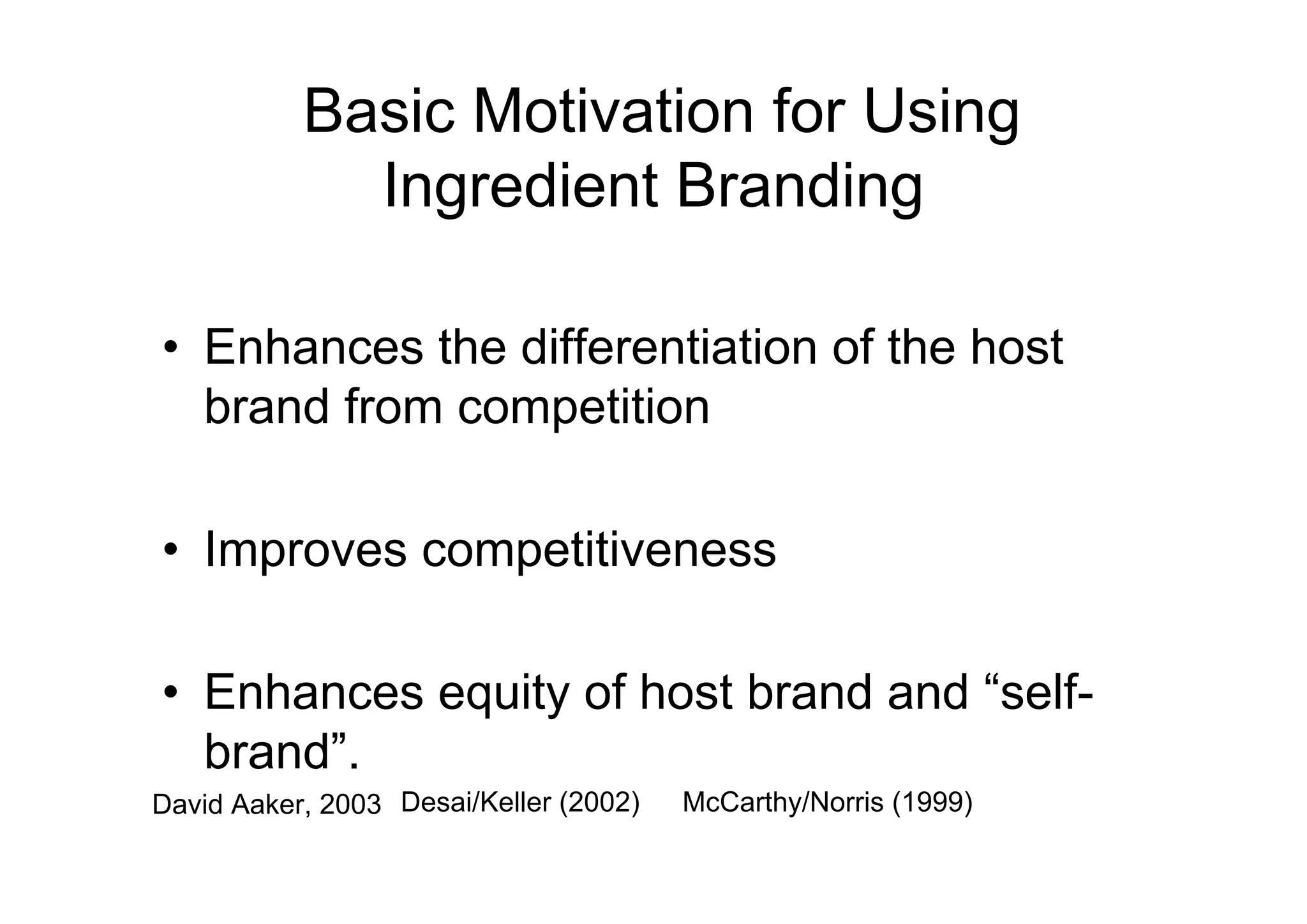 Basic Motivation for Using Ingredient Branding

• Enhances the differentiation of the host brand from competition

• Improves competitiveness

• Enhances equity of host brand and “self-brand”.

David Aaker, 2003 Desai/Keller (2002) McCarthy/Norris (1999)